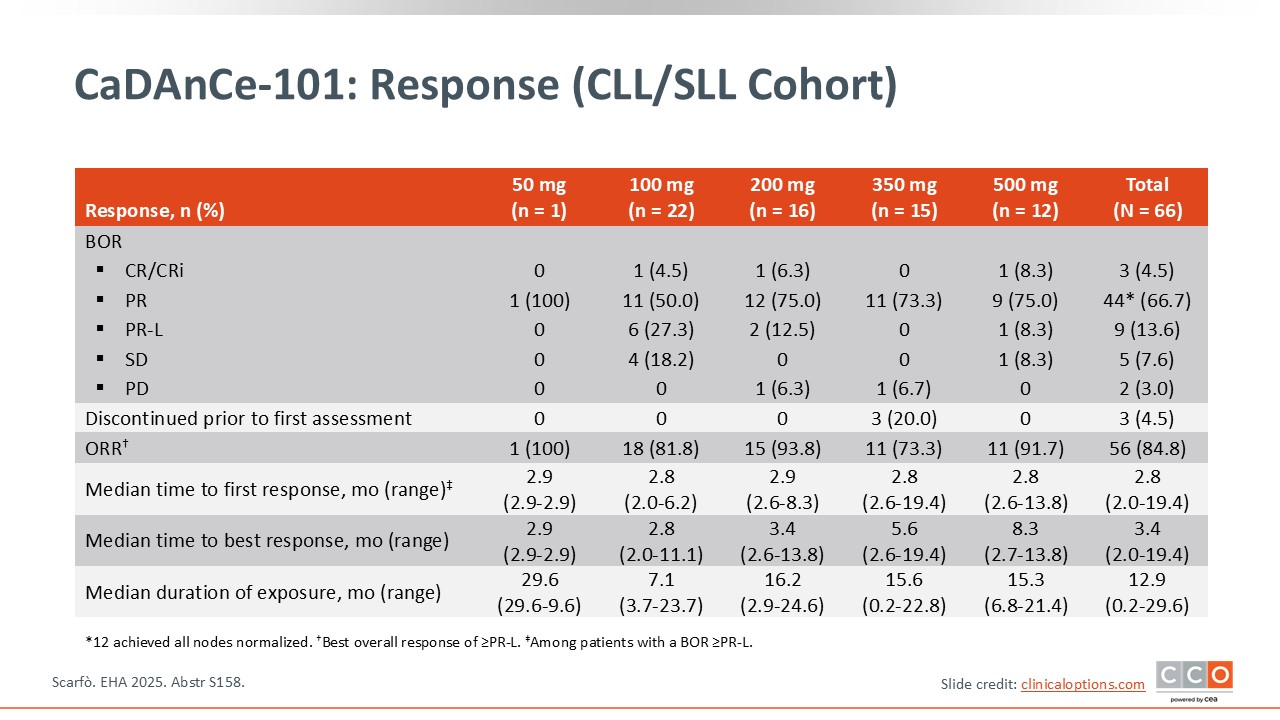 CaDAnCe-101: Response (CLL/SLL Cohort)

| Response, n (%) | 50 mg (n = 1) | 100 mg (n = 22) | 200 mg (n = 16) | 350 mg (n = 15) | 500 mg (n = 12) | Total (N = 66) |
|---|---|---|---|---|---|---|
| BOR | | | | | | |
| ▪ CR/CRi | 0 | 1 (4.5) | 1 (6.3) | 0 | 1 (8.3) | 3 (4.5) |
| ▪ PR | 1 (100) | 11 (50.0) | 12 (75.0) | 11 (73.3) | 9 (75.0) | 44* (66.7) |
| ▪ PR-L | 0 | 6 (27.3) | 2 (12.5) | 0 | 1 (8.3) | 9 (13.6) |
| ▪ SD | 0 | 4 (18.2) | 0 | 0 | 1 (8.3) | 5 (7.6) |
| ▪ PD | 0 | 0 | 1 (6.3) | 1 (6.7) | 0 | 2 (3.0) |
| Discontinued prior to first assessment | 0 | 0 | 0 | 3 (20.0) | 0 | 3 (4.5) |
| ORR$^†$ | 1 (100) | 18 (81.8) | 15 (93.8) | 11 (73.3) | 11 (91.7) | 56 (84.8) |
| Median time to first response, mo (range)$^‡$ | 2.9 (2.9-2.9) | 2.8 (2.0-6.2) | 2.9 (2.6-8.3) | 2.8 (2.6-19.4) | 2.8 (2.6-13.8) | 2.8 (2.0-19.4) |
| Median time to best response, mo (range) | 2.9 (2.9-2.9) | 2.8 (2.0-11.1) | 3.4 (2.6-13.8) | 5.6 (2.6-19.4) | 8.3 (2.7-13.8) | 3.4 (2.0-19.4) |
| Median duration of exposure, mo (range) | 29.6 (29.6-9.6) | 7.1 (3.7-23.7) | 16.2 (2.9-24.6) | 15.6 (0.2-22.8) | 15.3 (6.8-21.4) | 12.9 (0.2-29.6) |

*12 achieved all nodes normalized. $^†$Best overall response of ≥PR-L. $^‡$Among patients with a BOR ≥PR-L.

Scarfò. EHA 2025. Abstr S158.

Slide credit: clinicaloptions.com

CCO powered by cea